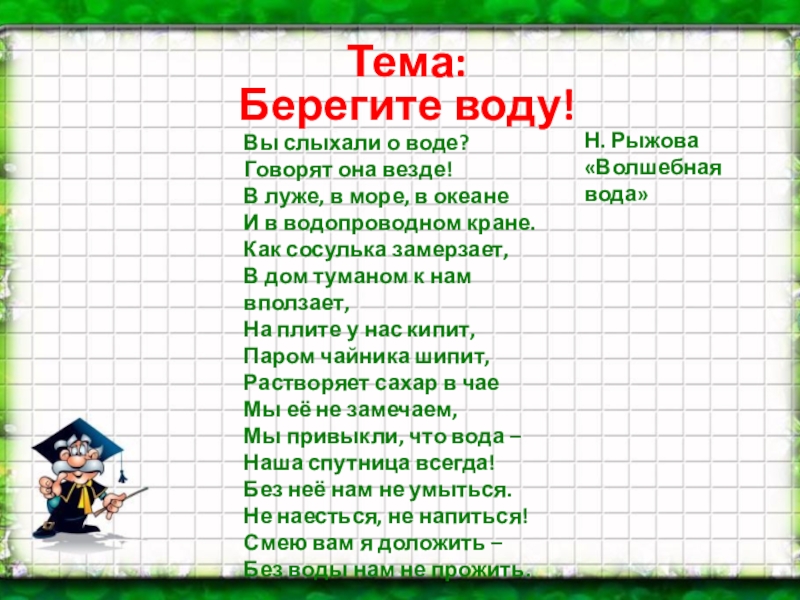 Тема:
Берегите воду!

Вы слыхали о воде?
Говорят она везде!
В луже, в море, в океане
И в водопроводном кране.
Как сосулька замерзает,
В дом туманом к нам вползает,
На плите у нас кипит,
Паром чайника шипит,
Растворяет сахар в чае
Мы её не замечаем,
Мы привыкли, что вода –
Наша спутница всегда!
Без неё нам не умыться.
Не наесться, не напиться!
Смею вам я доложить –
Без воды нам не прожить.

Н. Рыжова
«Волшебная вода»